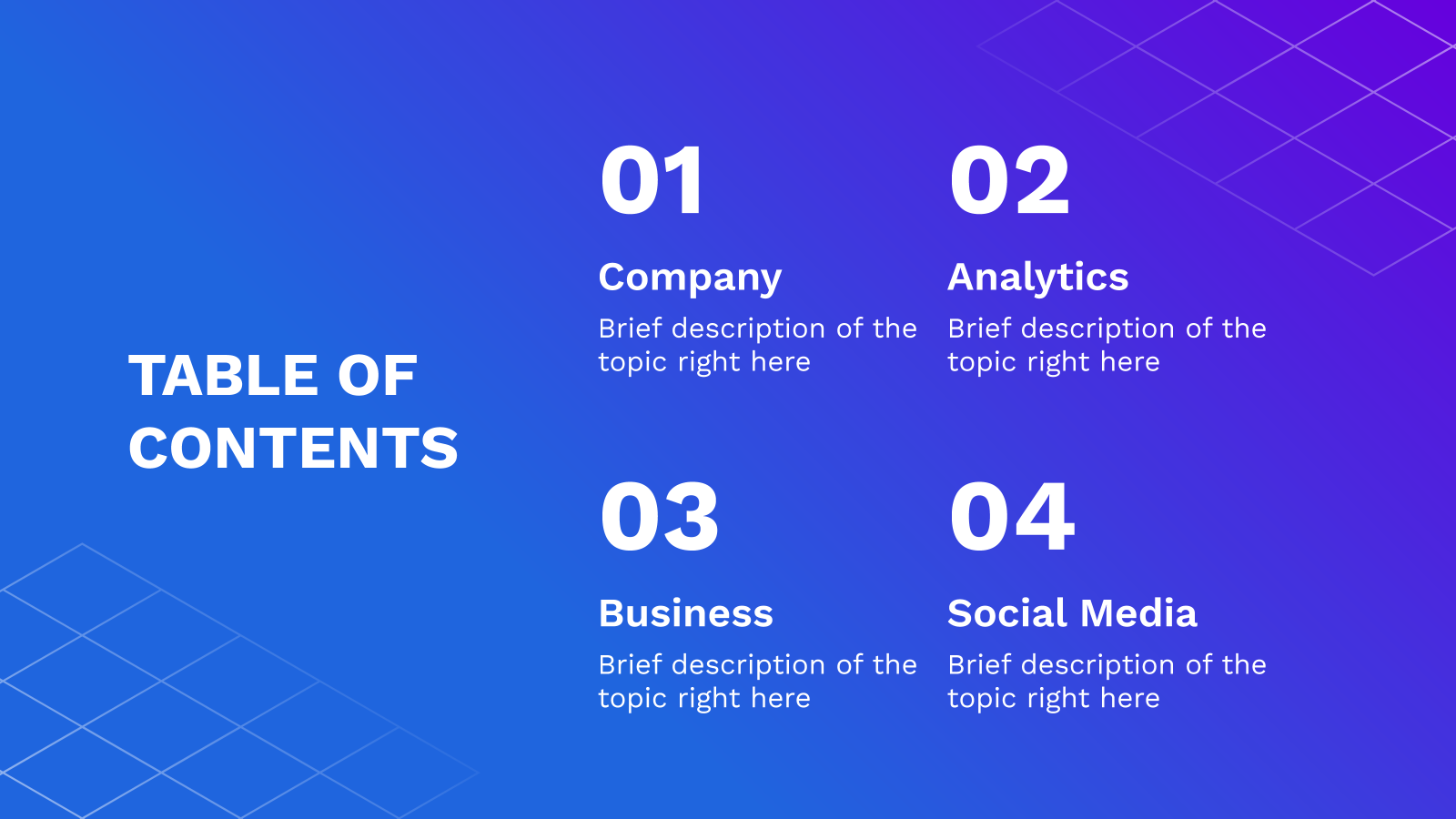 TABLE OF CONTENTS

01

Company

Brief description of the topic right here

02

Analytics

Brief description of the topic right here

03

Business

Brief description of the topic right here

04

Social Media

Brief description of the topic right here